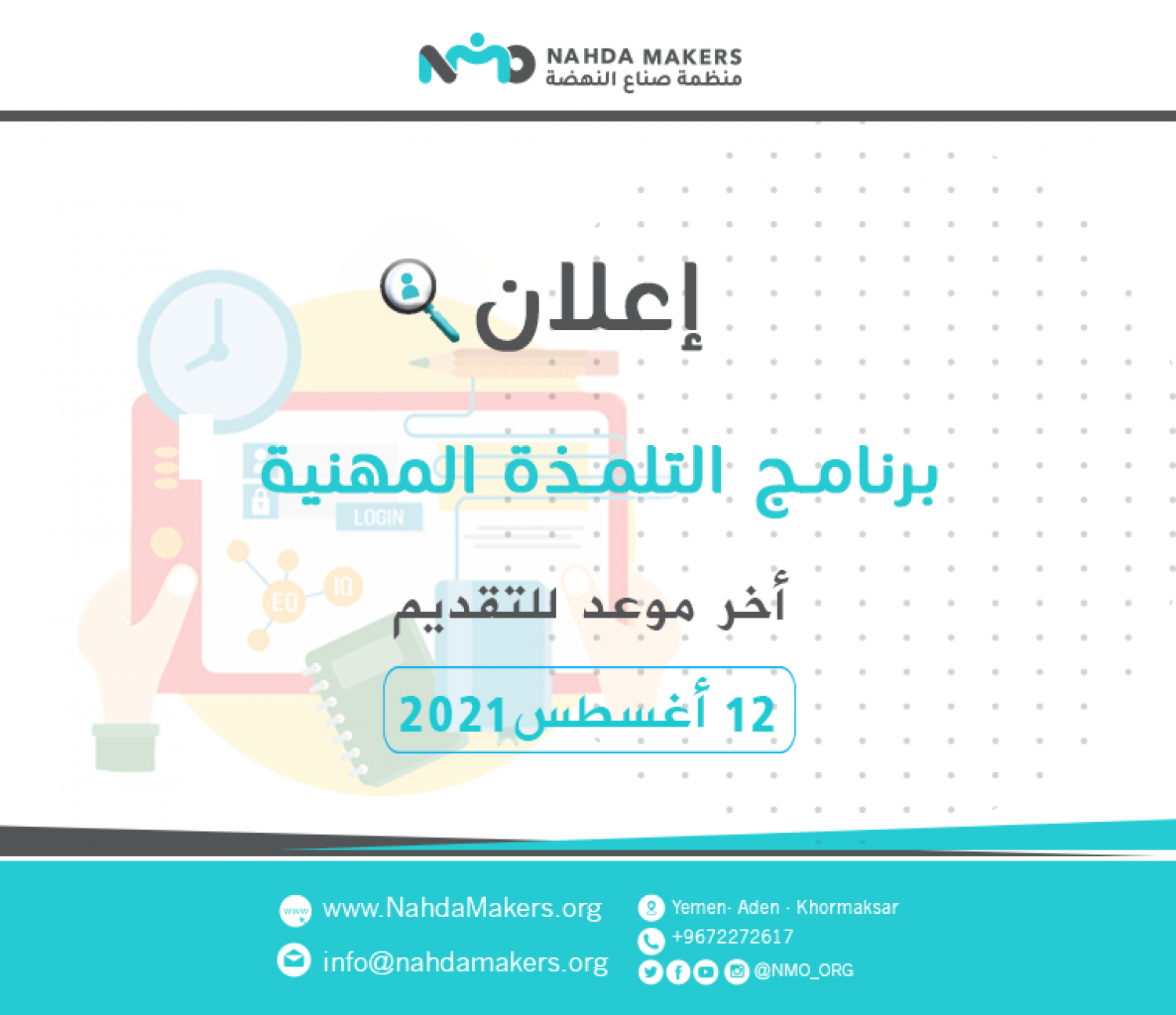 NAHDA MAKERS
منظمة صناع النهضة

إعلان

برنامج التلمذة المهنية

LOGIN
EQ
IQ

أخر موعد للتقديم

12 أغسطس 2021

www.NahdaMakers.org
info@nahdamakers.org
Yemen- Aden - Khormaksar
+9672272617
@NMO_ORG